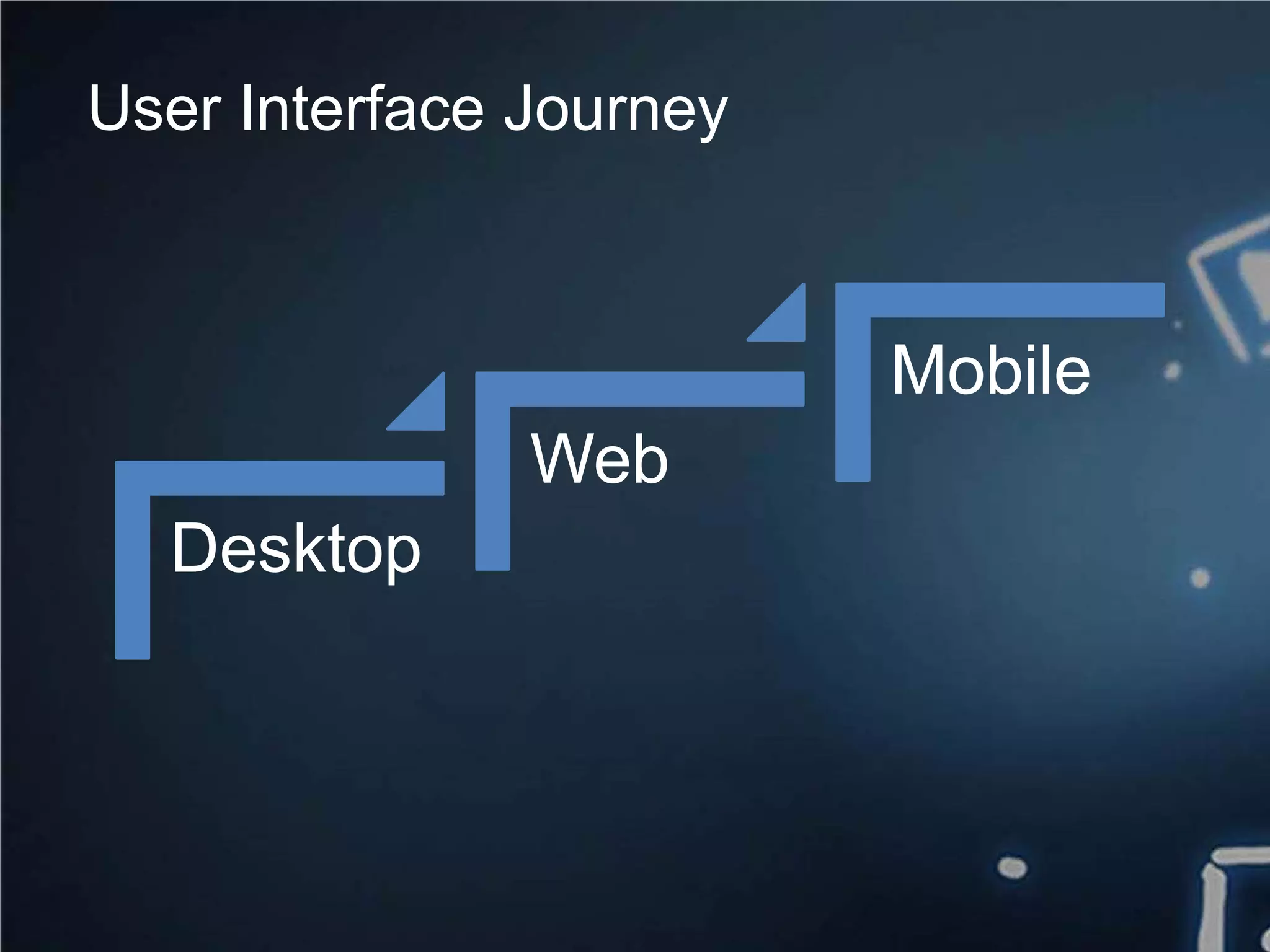 User Interface Journey

Desktop

Web

Mobile